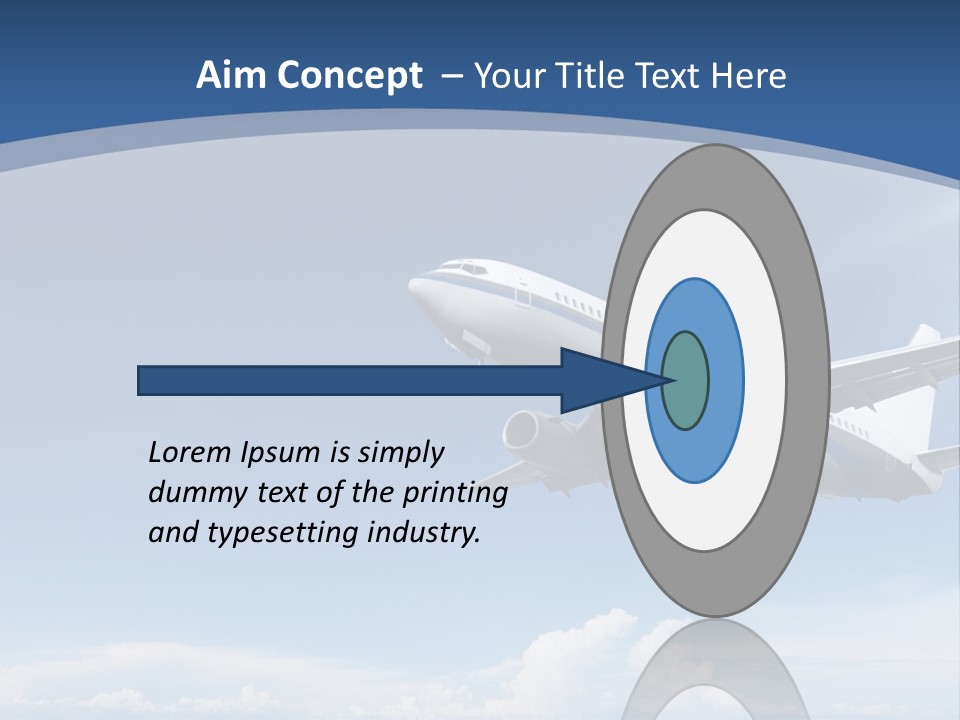 Aim Concept – Your Title Text Here

Lorem Ipsum is simply dummy text of the printing and typesetting industry.